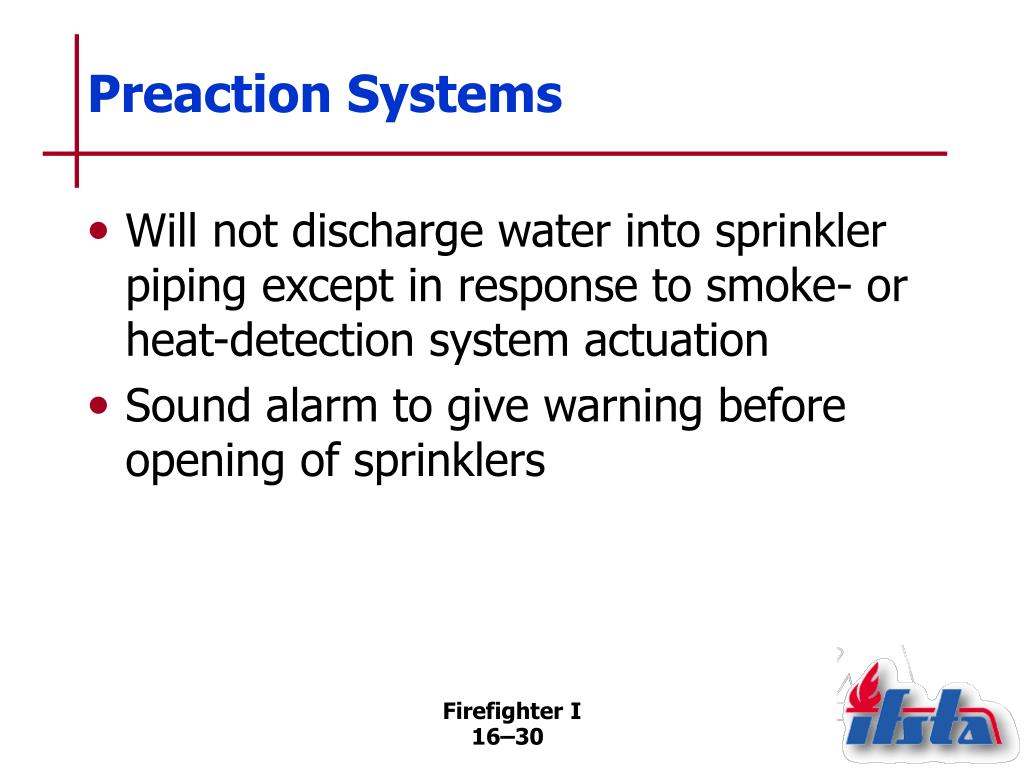 Preaction Systems

• Will not discharge water into sprinkler piping except in response to smoke- or heat-detection system actuation
• Sound alarm to give warning before opening of sprinklers

Firefighter I
16–30

ifsta